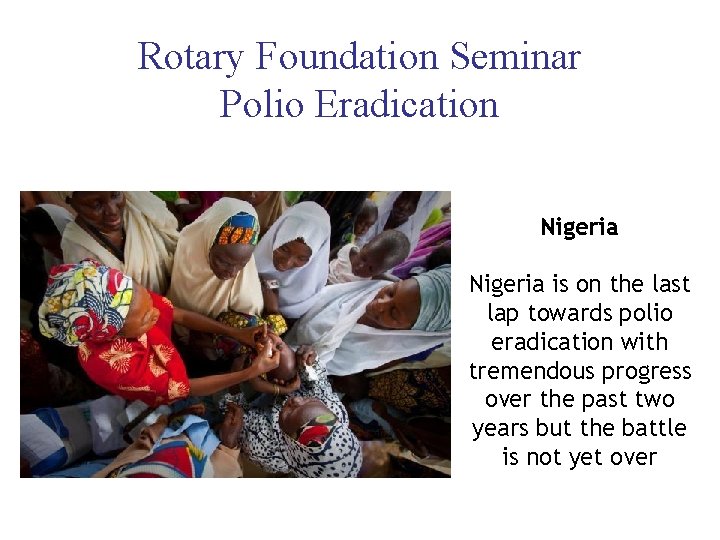 Rotary Foundation Seminar
Polio Eradication

Nigeria

Nigeria is on the last lap towards polio eradication with tremendous progress over the past two years but the battle is not yet over